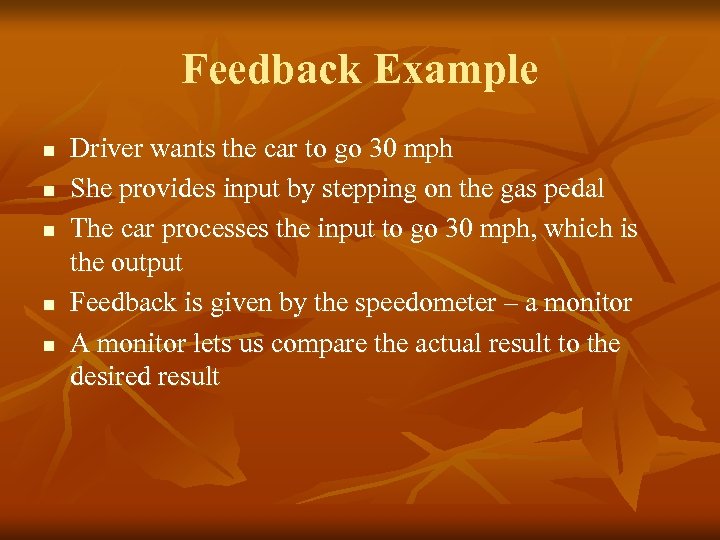 Feedback Example

- Driver wants the car to go 30 mph
- She provides input by stepping on the gas pedal
- The car processes the input to go 30 mph, which is the output
- Feedback is given by the speedometer – a monitor
- A monitor lets us compare the actual result to the desired result